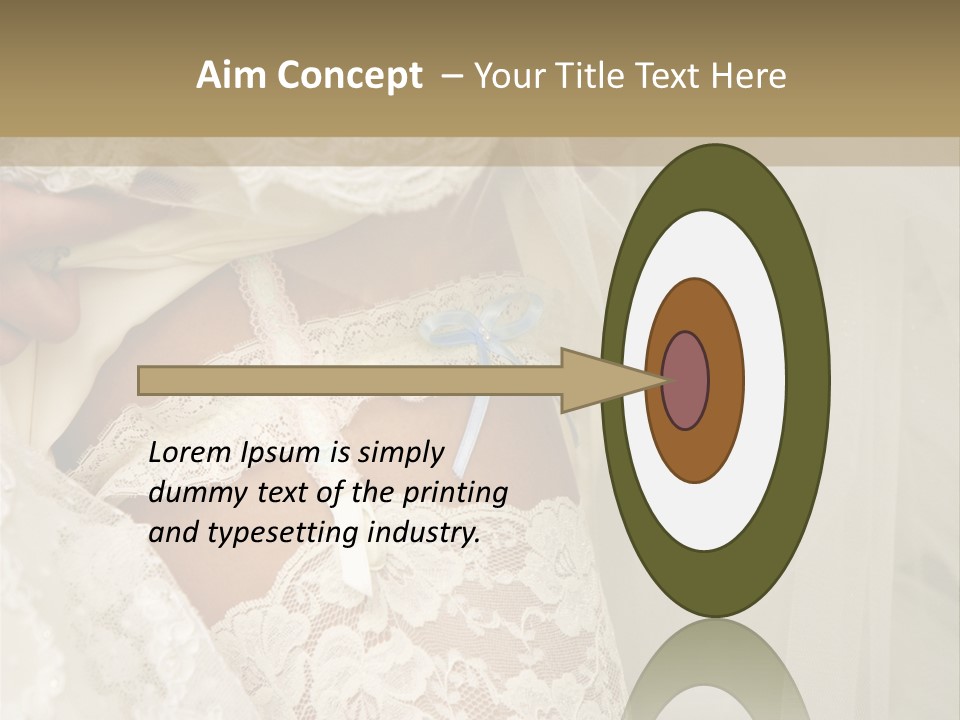 Aim Concept – Your Title Text Here

Lorem Ipsum is simply dummy text of the printing and typesetting industry.